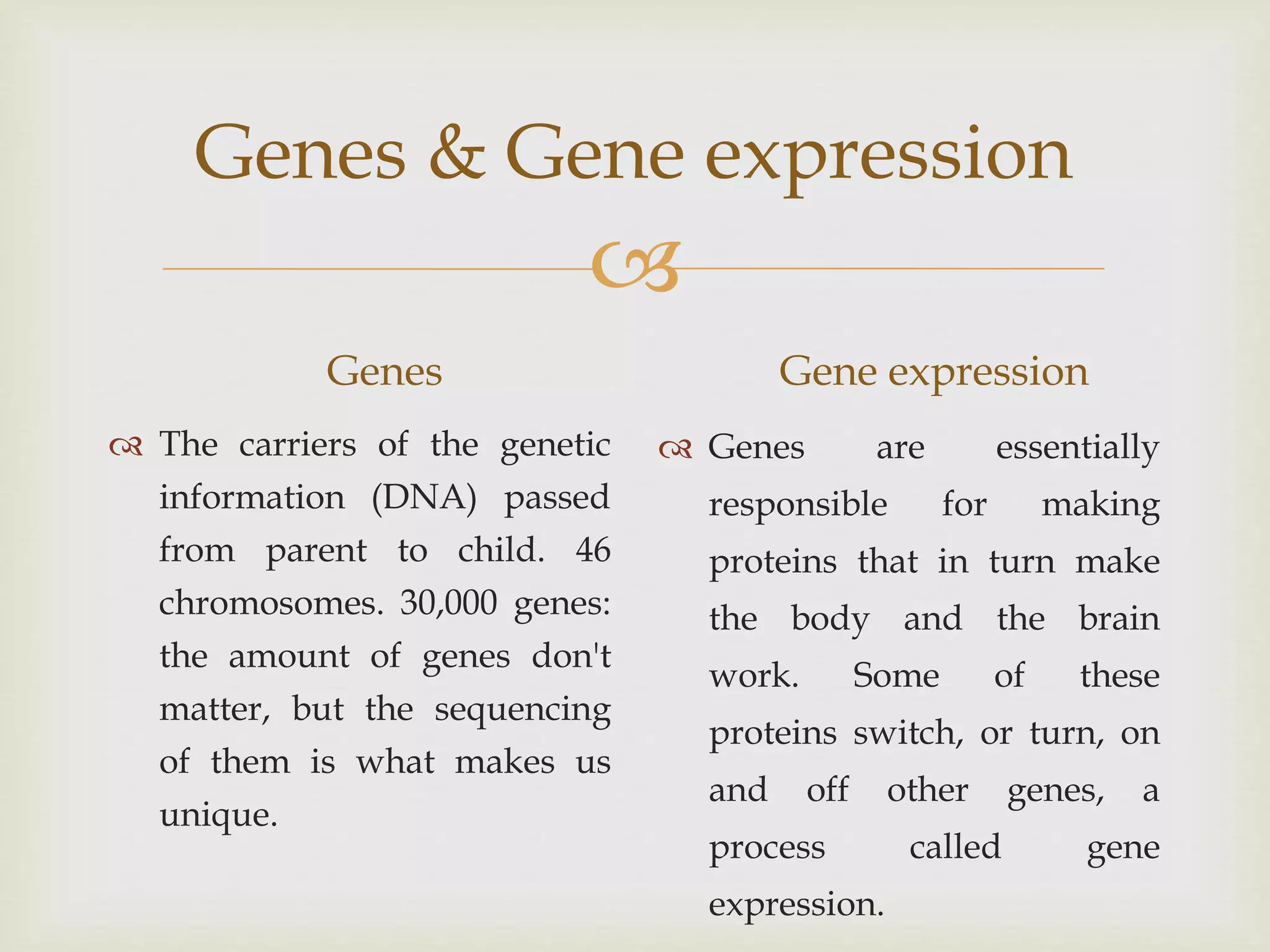 Genes & Gene expression

Genes

The carriers of the genetic information (DNA) passed from parent to child. 46 chromosomes. 30,000 genes: the amount of genes don't matter, but the sequencing of them is what makes us unique.

Gene expression

Genes are essentially responsible for making proteins that in turn make the body and the brain work. Some of these proteins switch, or turn, on and off other genes, a process called gene expression.